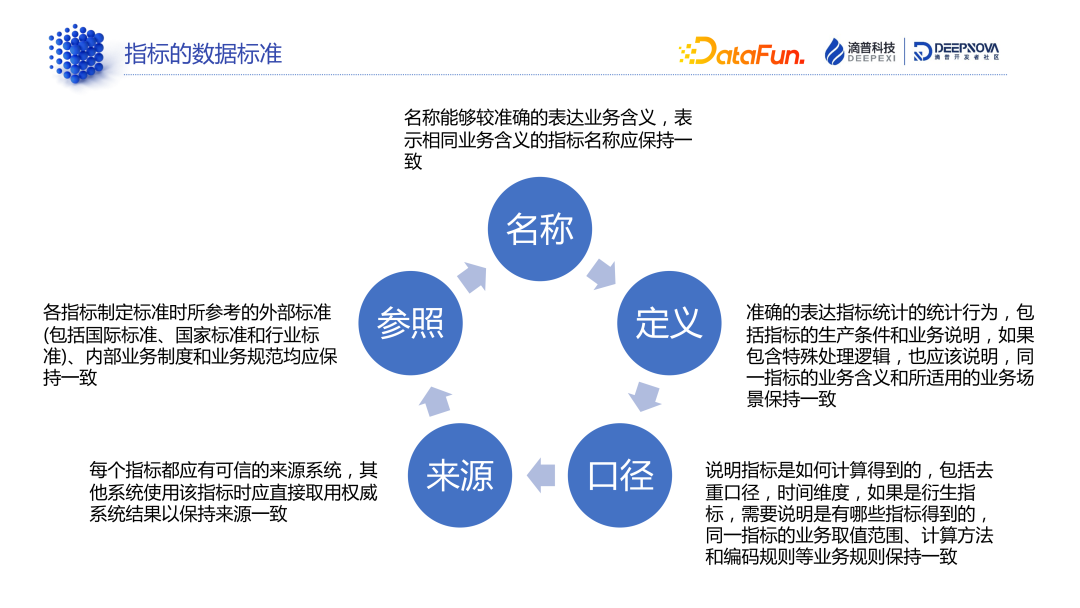 指标的数据标准

DataFun.

滴普科技
DEEPEXI

DEEPNOVA
滴普开发者社区

名称能够较准确的表达业务含义，表示相同业务含义的指标名称应保持一致

名称

定义

准确的表达指标统计的统计行为，包括指标的生产条件和业务说明，如果包含特殊处理逻辑，也应该说明，同一指标的业务含义和所适用的业务场景保持一致

口径

说明指标是如何计算得到的，包括去重口径，时间维度，如果是衍生指标，需要说明是有哪些指标得到的，同一指标的业务取值范围、计算方法和编码规则等业务规则保持一致

来源

每个指标都应有可信的来源系统，其他系统使用该指标时应直接取用权威系统结果以保持来源一致

参照

各指标制定标准时所参考的外部标准(包括国际标准、国家标准和行业标准)、内部业务制度和业务规范均应保持一致